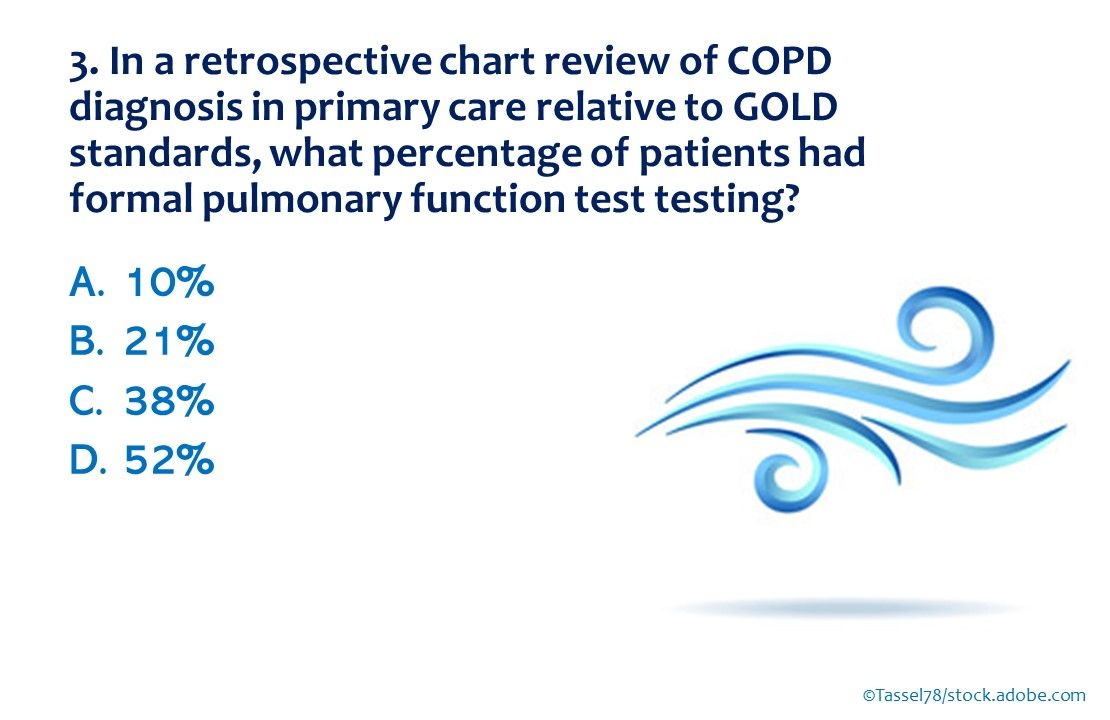 3. In a retrospective chart review of COPD diagnosis in primary care relative to GOLD standards, what percentage of patients had formal pulmonary function test testing?

A. 10%
B. 21%
C. 38%
D. 52%

©Tassel78/stock.adobe.com